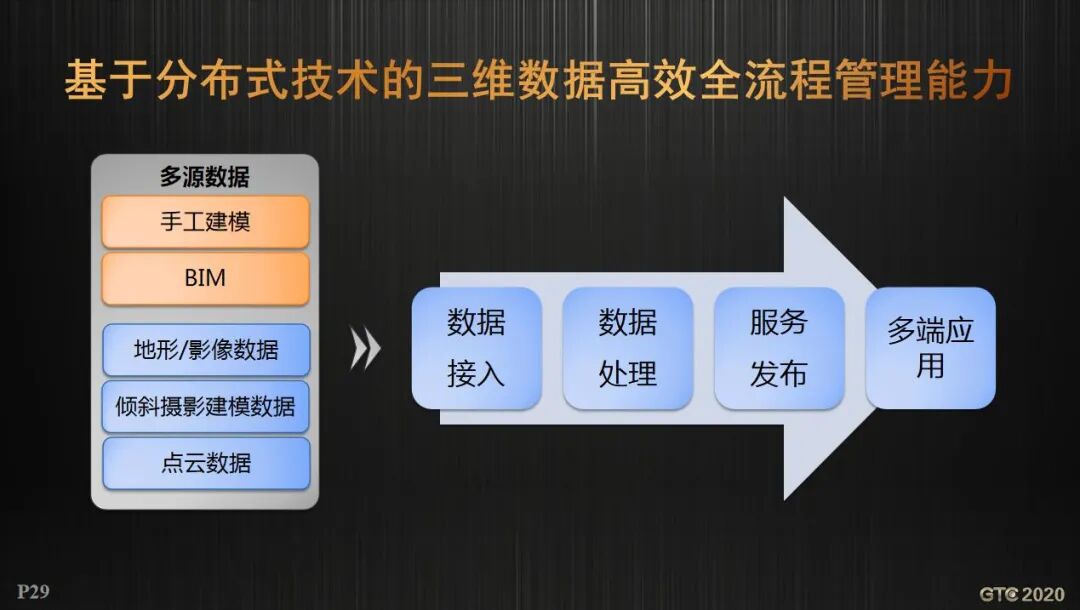 基于分布式技术的三维数据高效全流程管理能力

多源数据

手工建模

BIM

地形/影像数据

倾斜摄影建模数据

点云数据

数据接入

数据处理

服务发布

多端应用

P29

GTC 2020